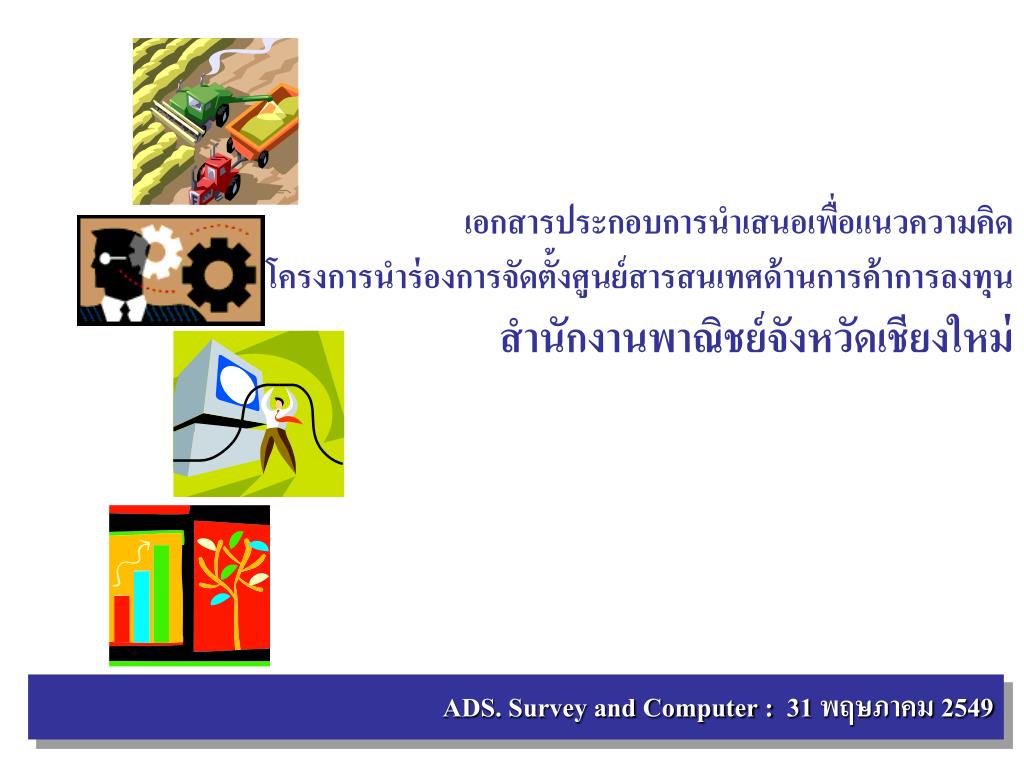 เอกสารประกอบการนำเสนอเพื่อแนวความคิด
โครงการนำร่องการจัดตั้งศูนย์สารสนเทศด้านการค้าการลงทุน
สำนักงานพาณิชย์จังหวัดเชียงใหม่

ADS. Survey and Computer : 31 พฤษภาคม 2549